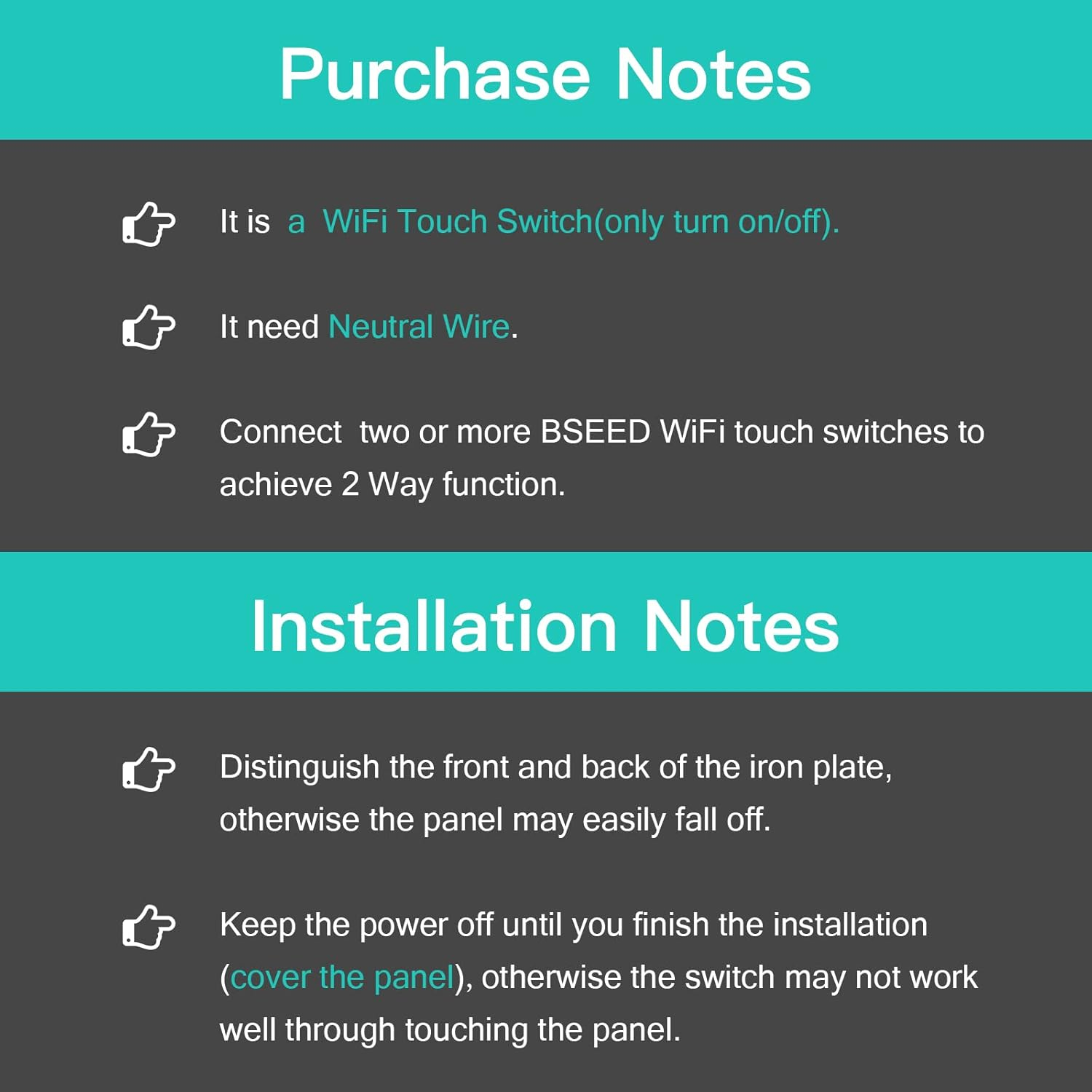 Purchase Notes

It is a WiFi Touch Switch(only turn on/off).

It need Neutral Wire.

Connect two or more BSEED WiFi touch switches to achieve 2 Way function.

Installation Notes

Distinguish the front and back of the iron plate, otherwise the panel may easily fall off.

Keep the power off until you finish the installation (cover the panel), otherwise the switch may not work well through touching the panel.